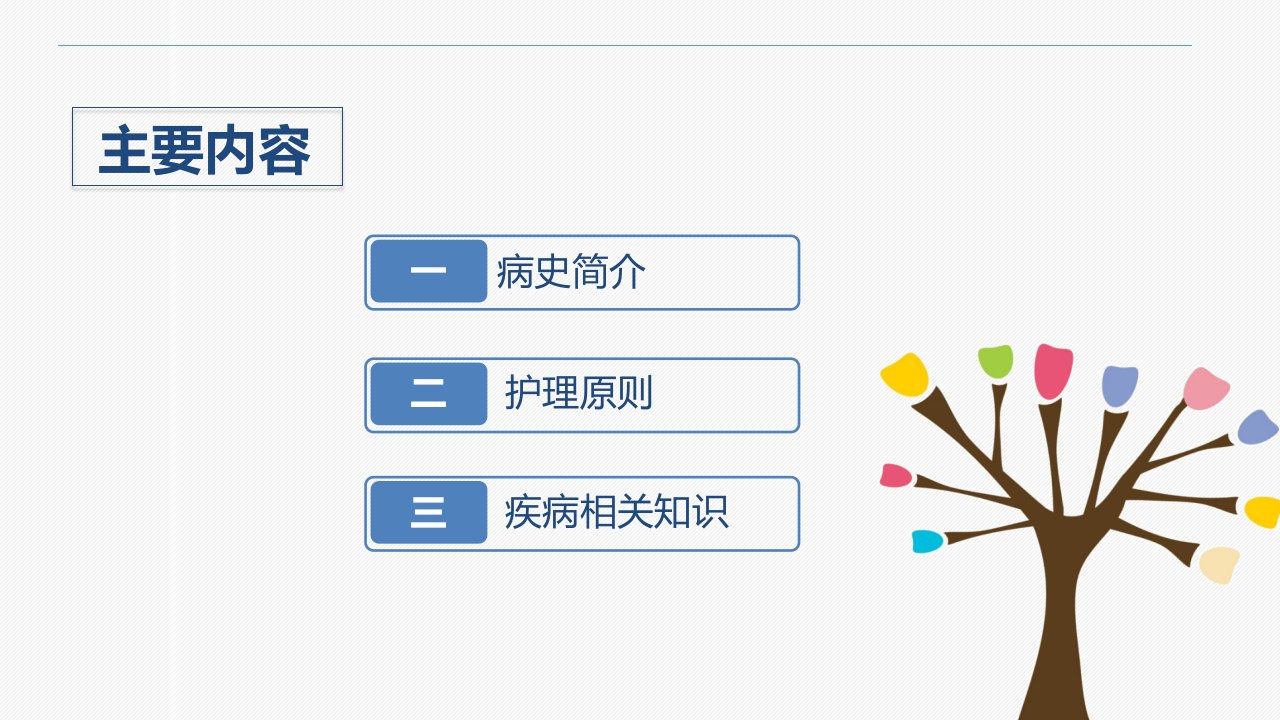 主要内容

一 病史简介

二 护理原则

三 疾病相关知识